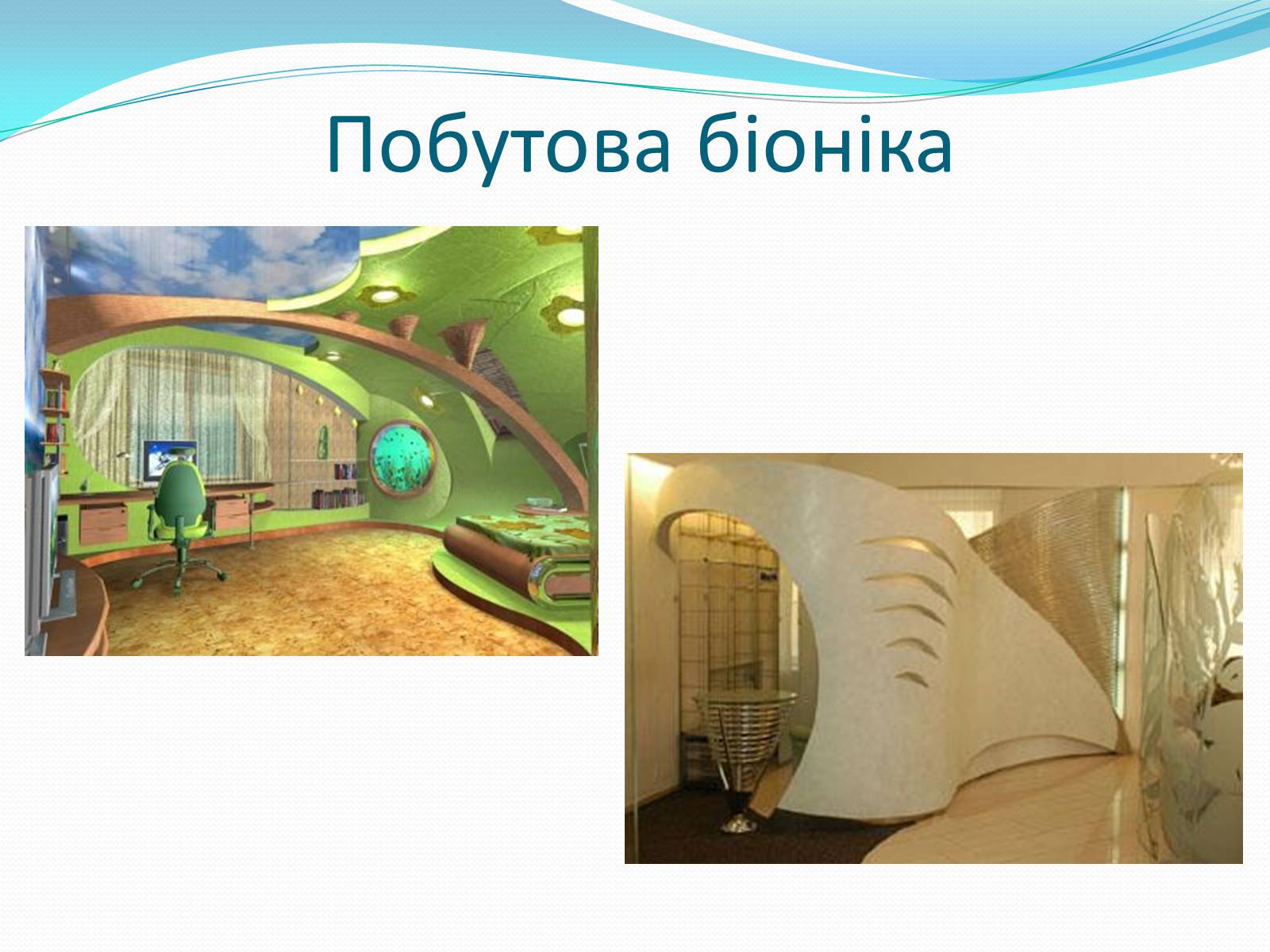 Побутова біоніка